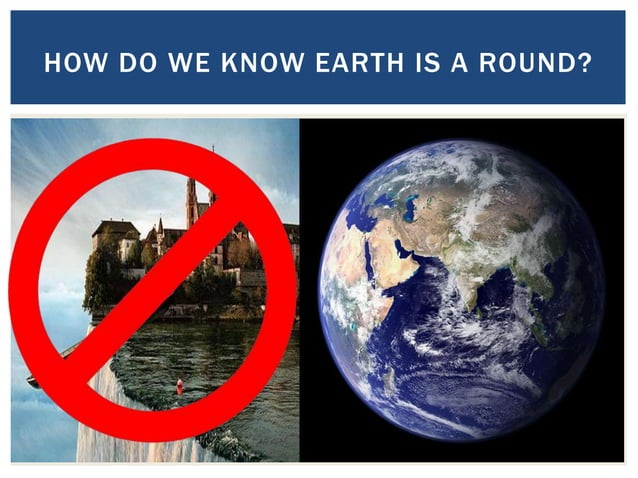 HOW DO WE KNOW EARTH IS A ROUND?